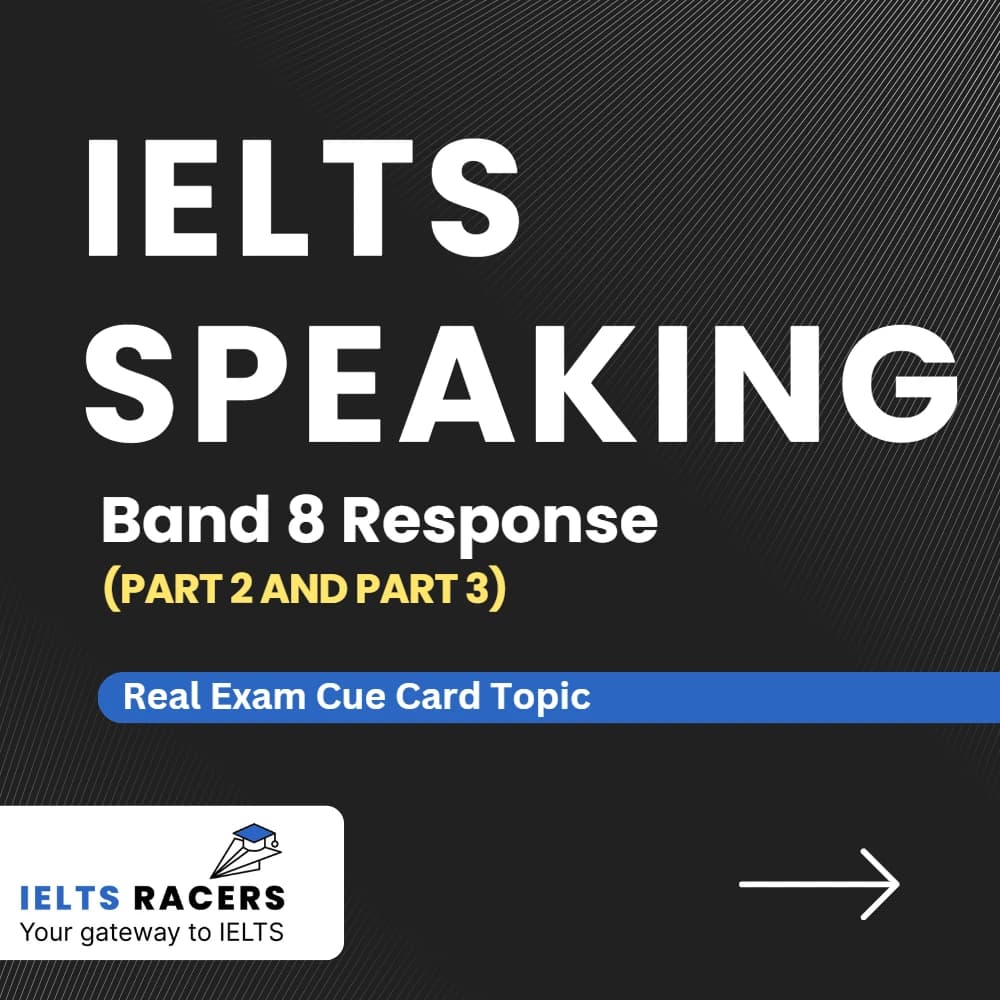 IELTS SPEAKING

Band 8 Response
(PART 2 AND PART 3)

Real Exam Cue Card Topic

IELTS RACERS
Your gateway to IELTS

→